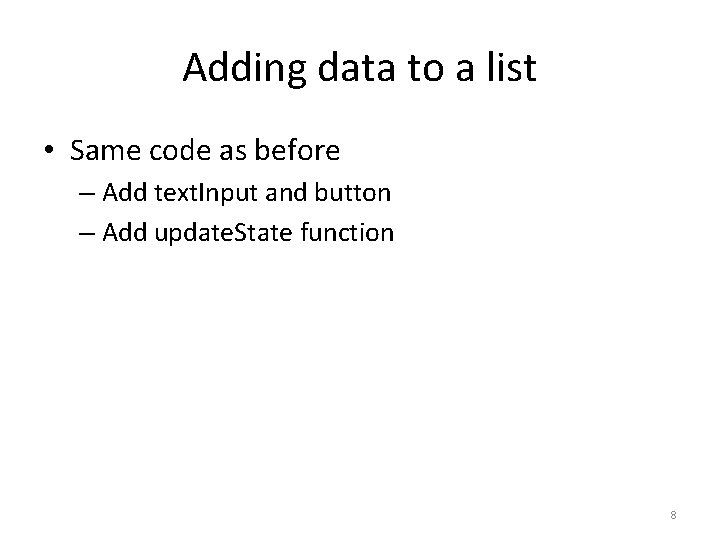 Adding data to a list

• Same code as before
– Add textInput and button
– Add updateState function

8